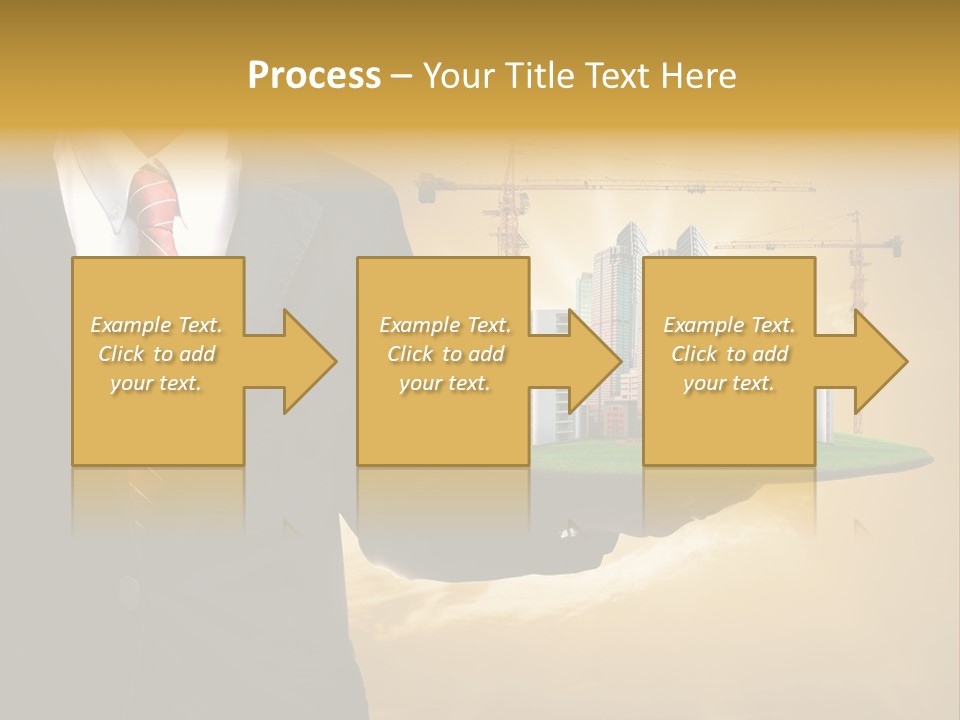 Process – Your Title Text Here

Example Text. Click to add your text.

Example Text. Click to add your text.

Example Text. Click to add your text.